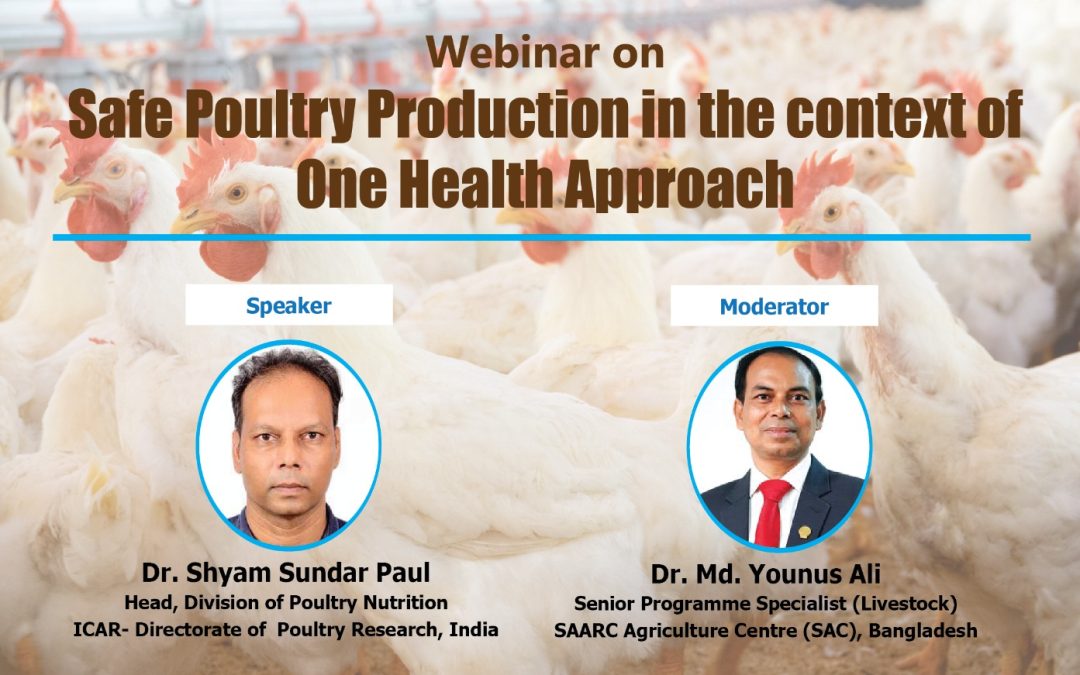 Webinar on
Safe Poultry Production in the context of One Health Approach

Speaker

Dr. Shyam Sundar Paul
Head, Division of Poultry Nutrition
ICAR- Directorate of Poultry Research, India

Moderator

Dr. Md. Younus Ali
Senior Programme Specialist (Livestock)
SAARC Agriculture Centre (SAC), Bangladesh